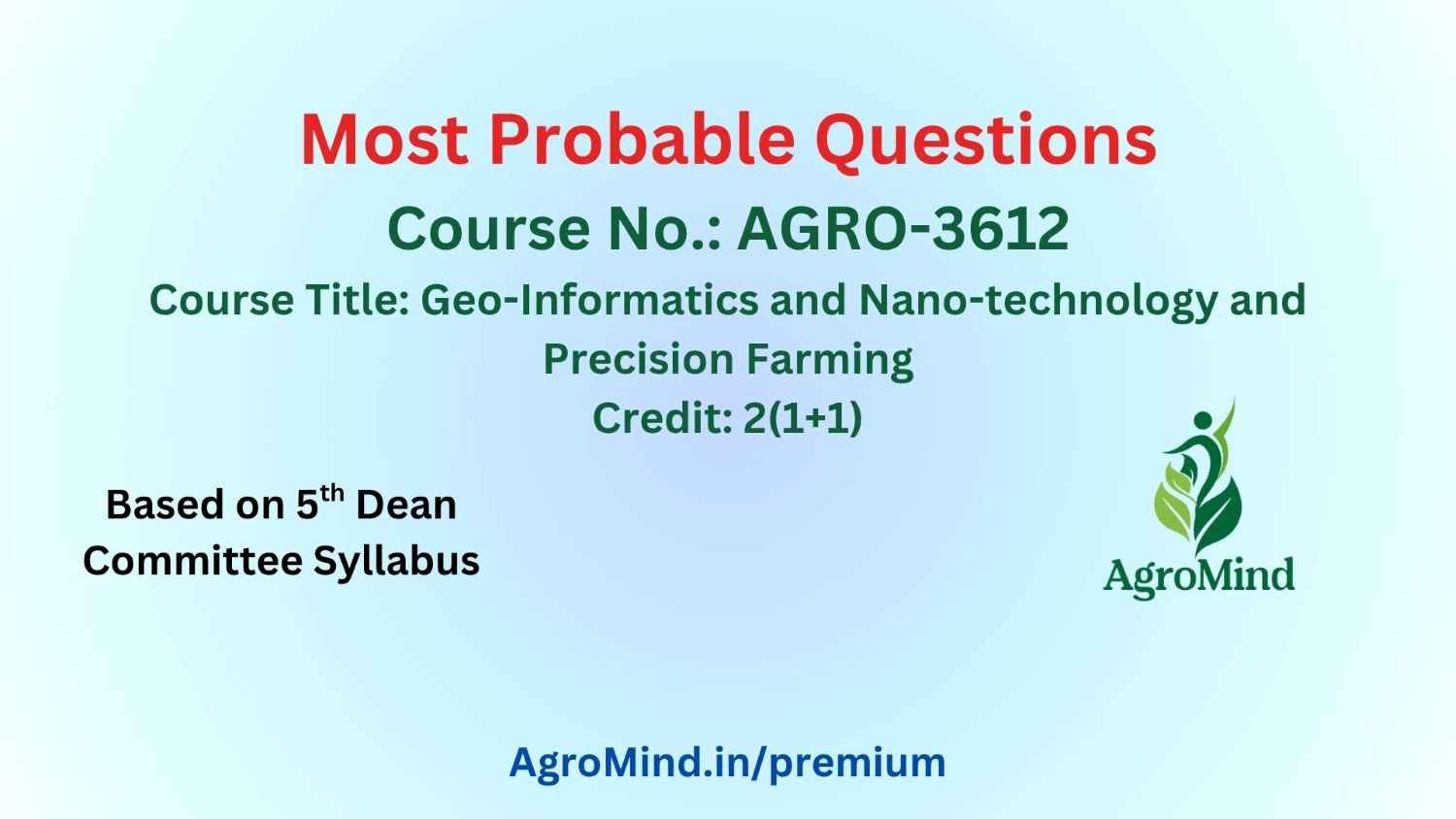 Most Probable Questions

Course No.: AGRO-3612

Course Title: Geo-Informatics and Nano-technology and Precision Farming

Credit: 2(1+1)

Based on 5$^{th}$ Dean Committee Syllabus

AgroMind

AgroMind.in/premium